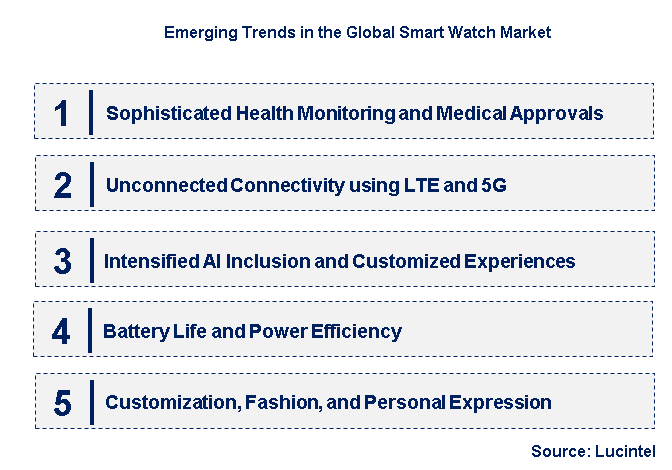 Emerging Trends in the Global Smart Watch Market

1 Sophisticated Health Monitoring and Medical Approvals

2 Unconnected Connectivity using LTE and 5G

3 Intensified AI Inclusion and Customized Experiences

4 Battery Life and Power Efficiency

5 Customization, Fashion, and Personal Expression

Source: Lucintel